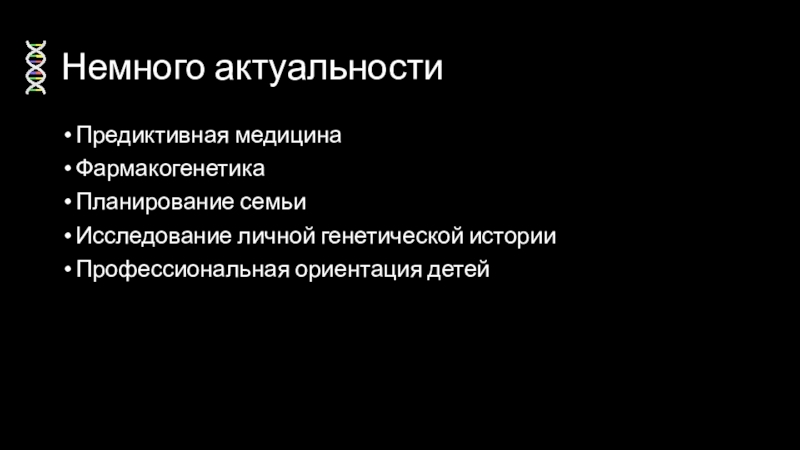 Немного актуальности

• Предиктивная медицина
• Фармакогенетика
• Планирование семьи
• Исследование личной генетической истории
• Профессиональная ориентация детей